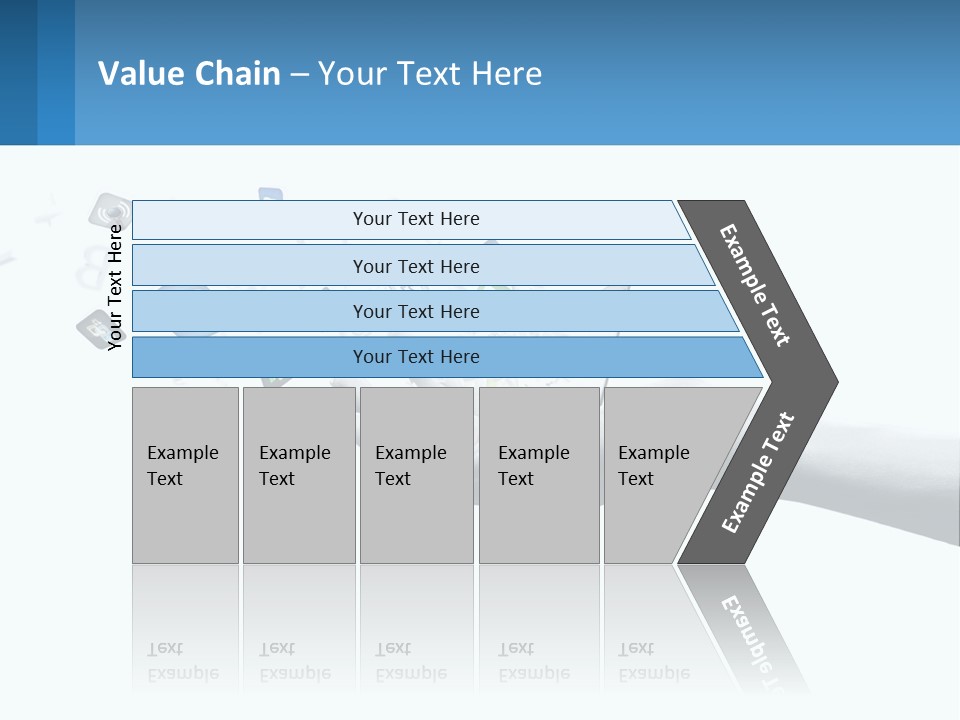 Value Chain – Your Text Here

Your Text Here

Your Text Here

Your Text Here

Your Text Here

Your Text Here

Example Text

Example Text

Example Text

Example Text

Example Text

Example Text

Example Text